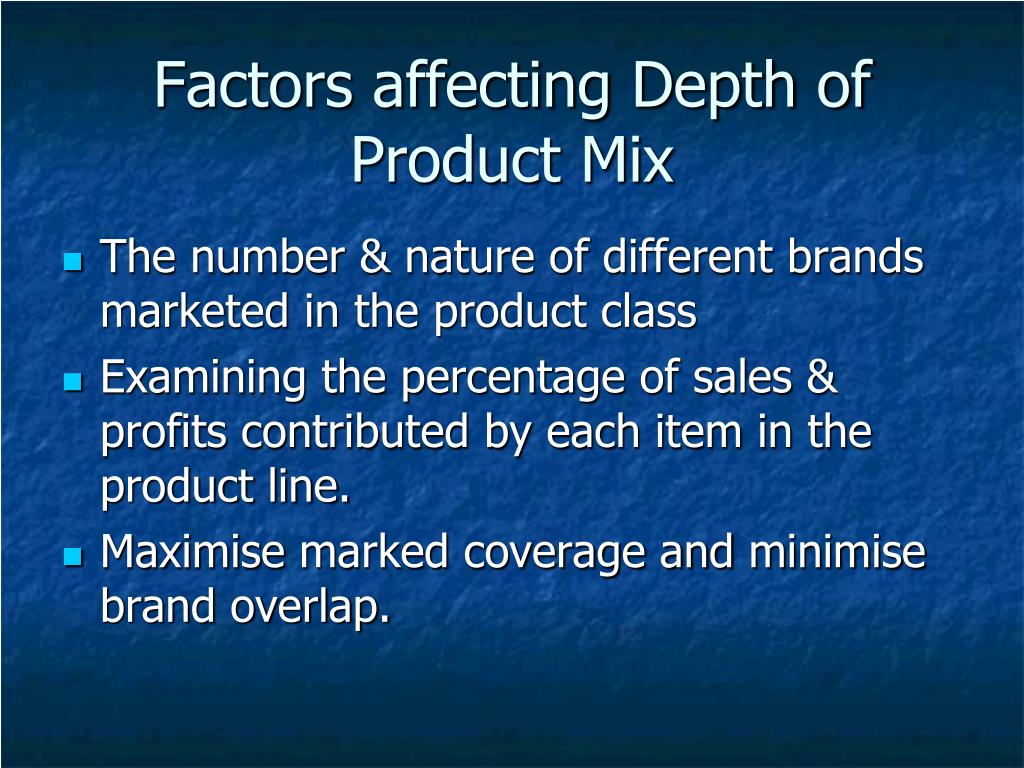 Factors affecting Depth of Product Mix

- The number & nature of different brands marketed in the product class
- Examining the percentage of sales & profits contributed by each item in the product line.
- Maximise marked coverage and minimise brand overlap.